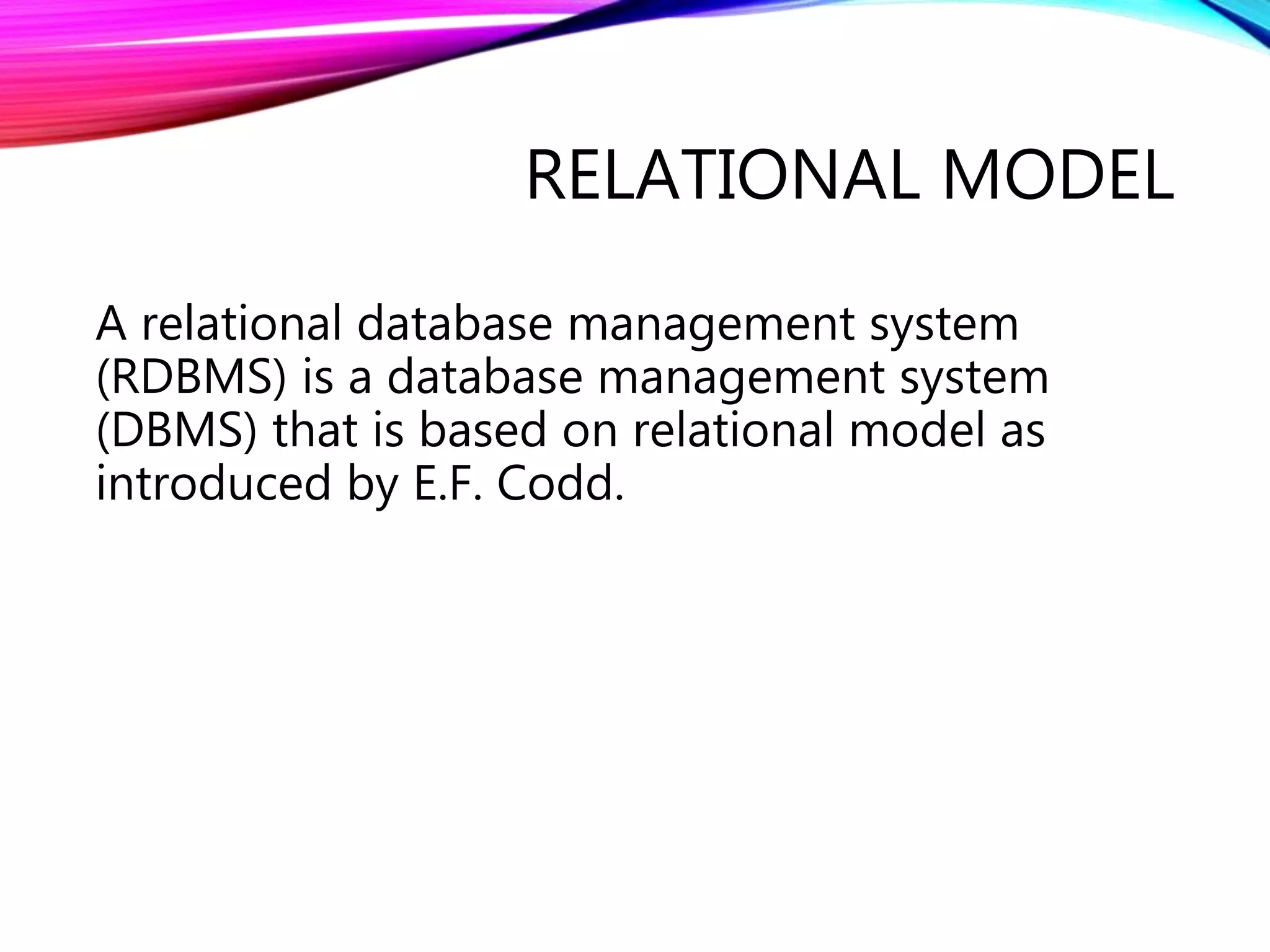 RELATIONAL MODEL

A relational database management system (RDBMS) is a database management system (DBMS) that is based on relational model as introduced by E.F. Codd.